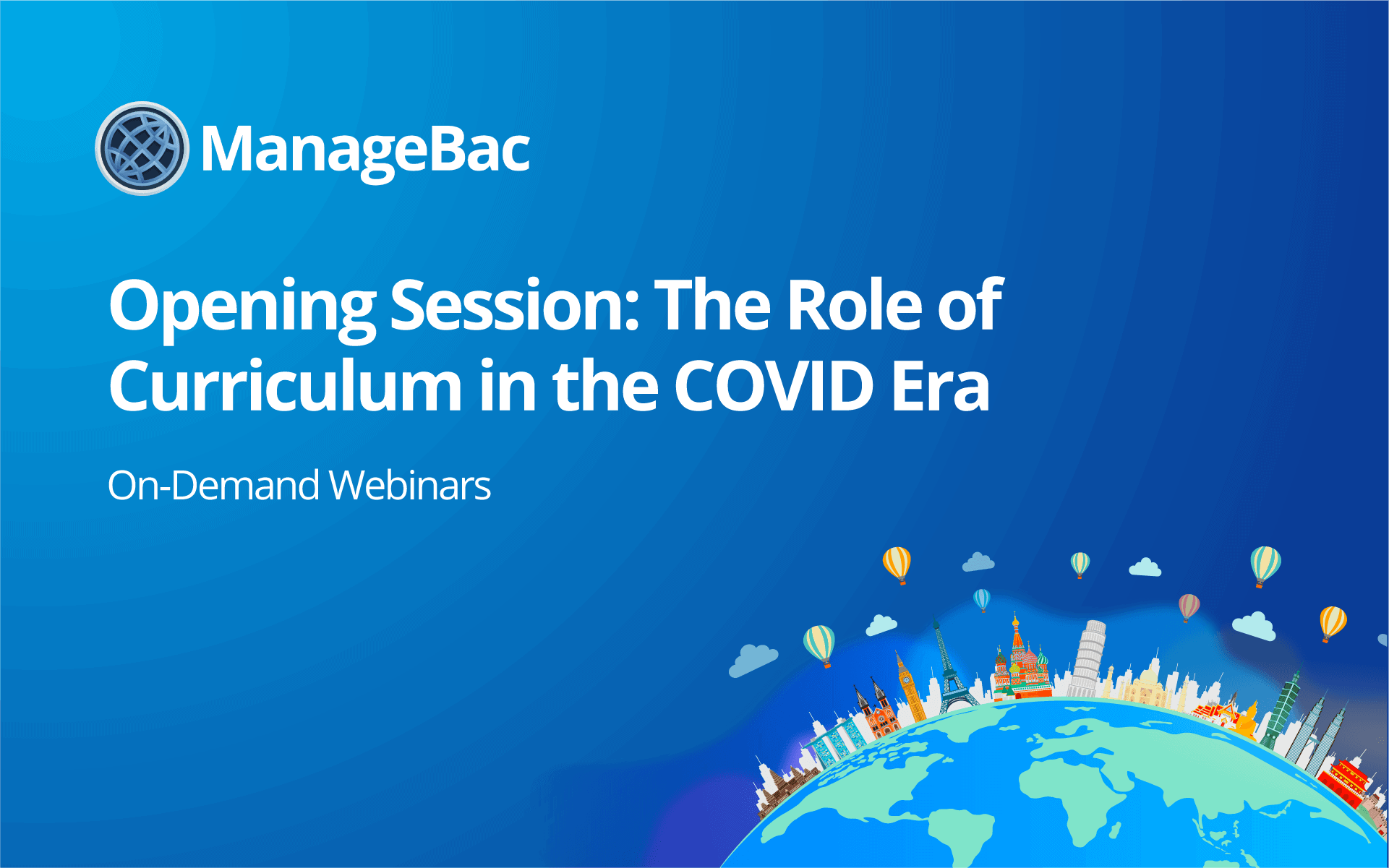 ManageBac

Opening Session: The Role of Curriculum in the COVID Era

On-Demand Webinars